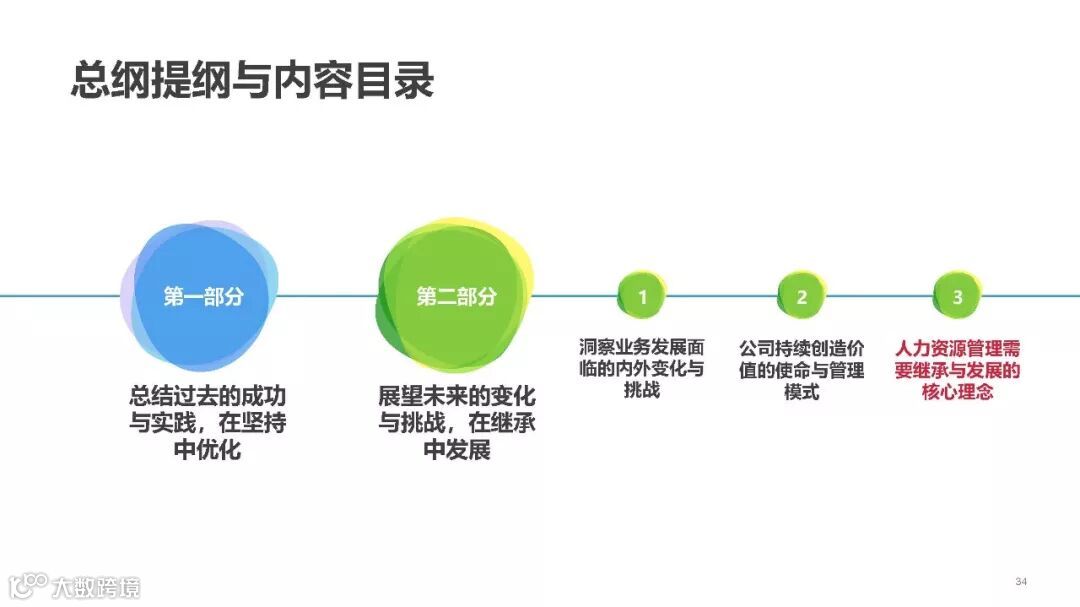 总纲提纲与内容目录

第一部分

总结过去的成功与实践，在坚持中优化

第二部分

展望未来的变化与挑战，在继承中发展

1

洞察业务发展面临的内外变化与挑战

2

公司持续创造价值的使命与管理模式

3

人力资源管理需要继承与发展的核心理念

大数跨境

34